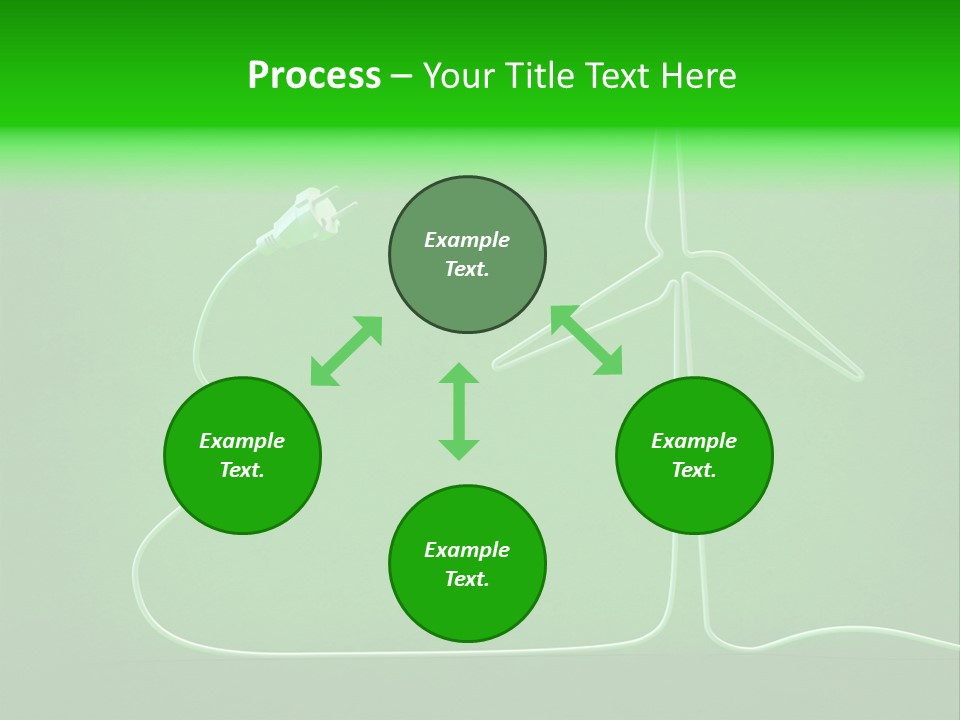 Process – Your Title Text Here

Example Text.

Example Text.

Example Text.

Example Text.